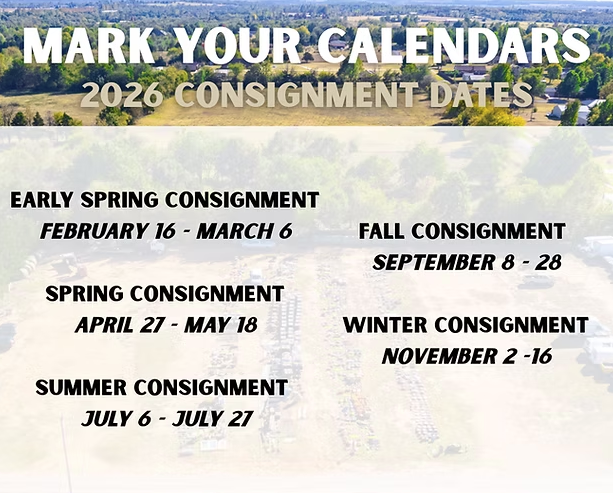 MARK YOUR CALENDARS
2026 CONSIGNMENT DATES

EARLY SPRING CONSIGNMENT
FEBRUARY 16 - MARCH 6

SPRING CONSIGNMENT
APRIL 27 - MAY 18

SUMMER CONSIGNMENT
JULY 6 - JULY 27

FALL CONSIGNMENT
SEPTEMBER 8 - 28

WINTER CONSIGNMENT
NOVEMBER 2 -16